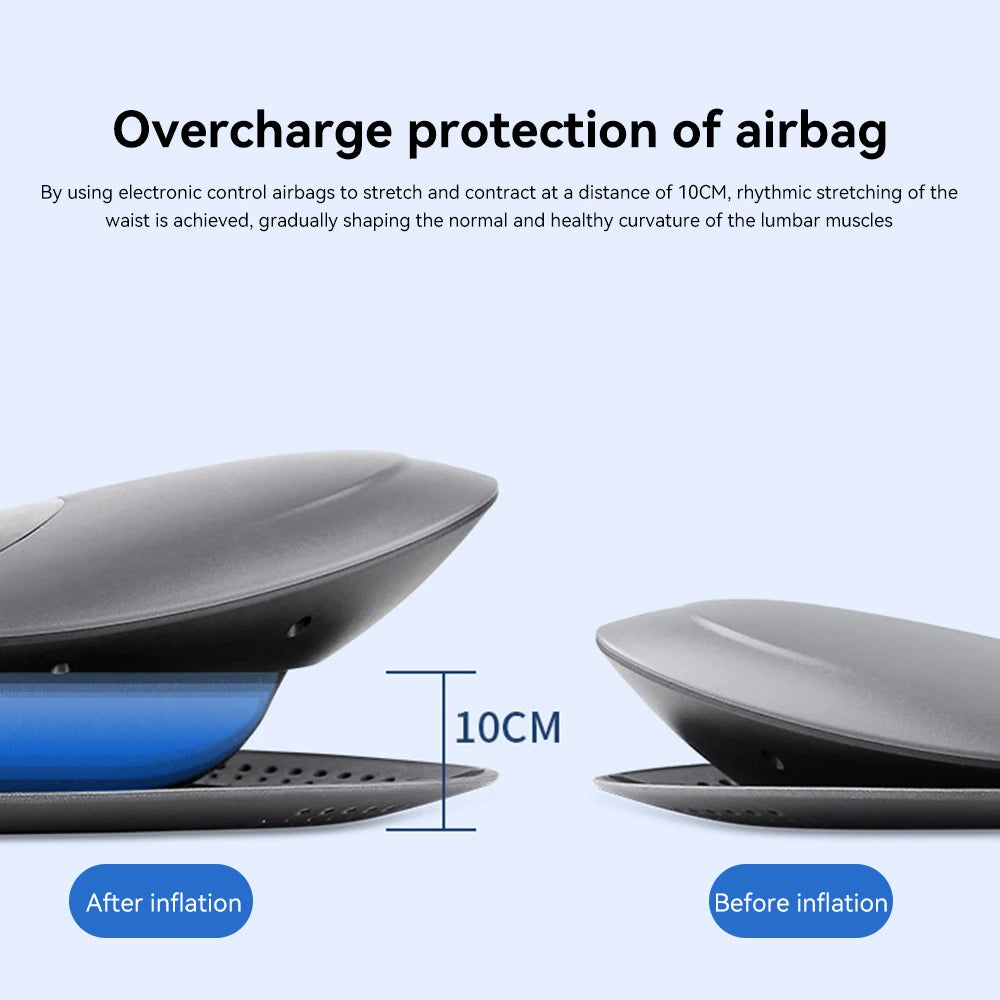 Overcharge protection of airbag

By using electronic control airbags to stretch and contract at a distance of 10CM, rhythmic stretching of the waist is achieved, gradually shaping the normal and healthy curvature of the lumbar muscles

10CM

After inflation

Before inflation